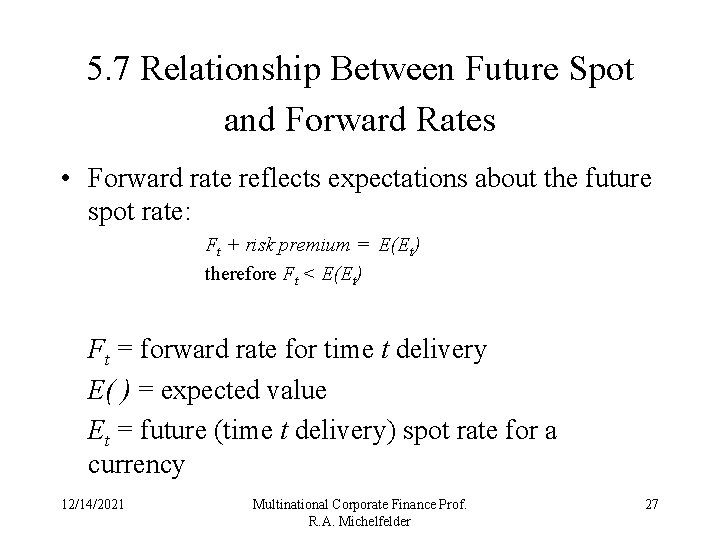 5.7 Relationship Between Future Spot and Forward Rates

• Forward rate reflects expectations about the future spot rate:

$F_t + risk\ premium = E(E_t)$

therefore $F_t < E(E_t)$

$F_t$ = forward rate for time $t$ delivery

$E(\ )$ = expected value

$E_t$ = future (time $t$ delivery) spot rate for a currency

12/14/2021

Multinational Corporate Finance Prof. R.A. Michelfelder

27